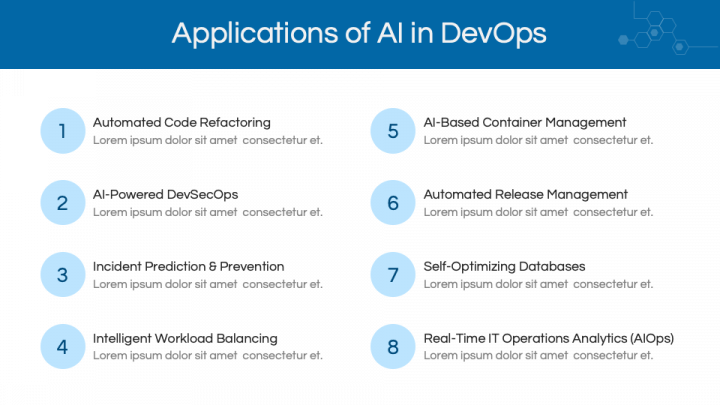 Applications of AI in DevOps

1
Automated Code Refactoring
Lorem ipsum dolor sit amet consectetur et.

2
AI-Powered DevSecOps
Lorem ipsum dolor sit amet consectetur et.

3
Incident Prediction & Prevention
Lorem ipsum dolor sit amet consectetur et.

4
Intelligent Workload Balancing
Lorem ipsum dolor sit amet consectetur et.

5
AI-Based Container Management
Lorem ipsum dolor sit amet consectetur et.

6
Automated Release Management
Lorem ipsum dolor sit amet consectetur et.

7
Self-Optimizing Databases
Lorem ipsum dolor sit amet consectetur et.

8
Real-Time IT Operations Analytics (AIOps)
Lorem ipsum dolor sit amet consectetur et.